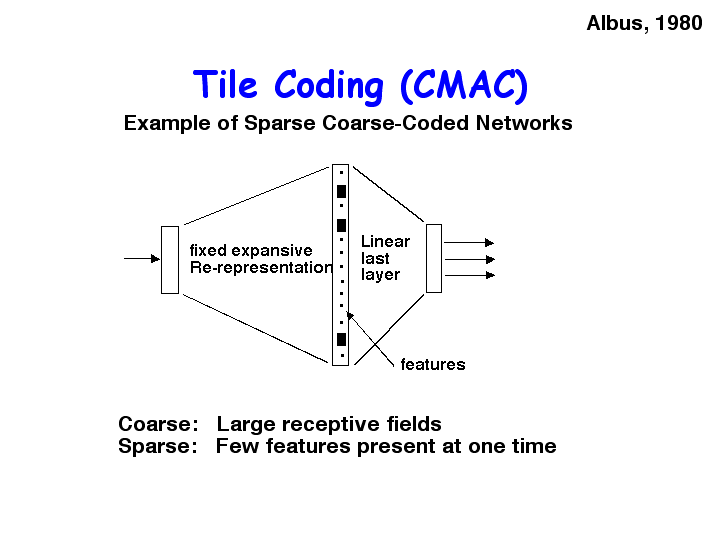 Albus, 1980

Tile Coding (CMAC)

Example of Sparse Coarse-Coded Networks

fixed expansive Re-representation

Linear last layer

features

Coarse: Large receptive fields
Sparse: Few features present at one time